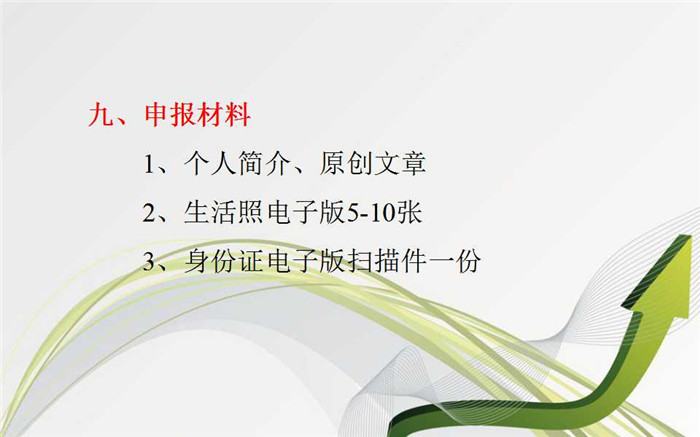 九、申报材料

1、个人简介、原创文章

2、生活照电子版5-10张

3、身份证电子版扫描件一份